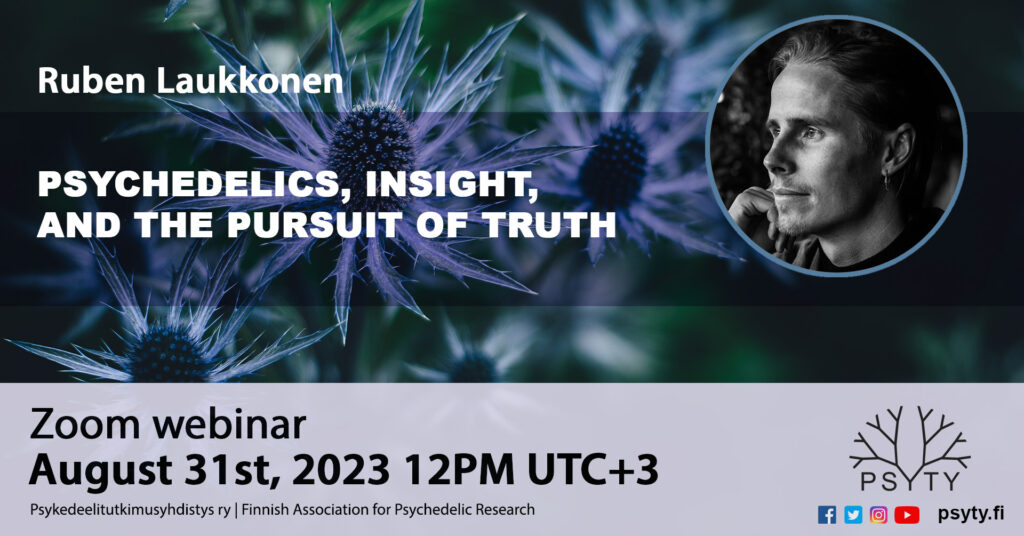 Ruben Laukkonen

PSYCHEDELICS, INSIGHT, AND THE PURSUIT OF TRUTH

Zoom webinar
August 31st, 2023 12PM UTC+3

Psykedeelitutkimusyhdistys ry | Finnish Association for Psychedelic Research

PSYTY

psyty.fi